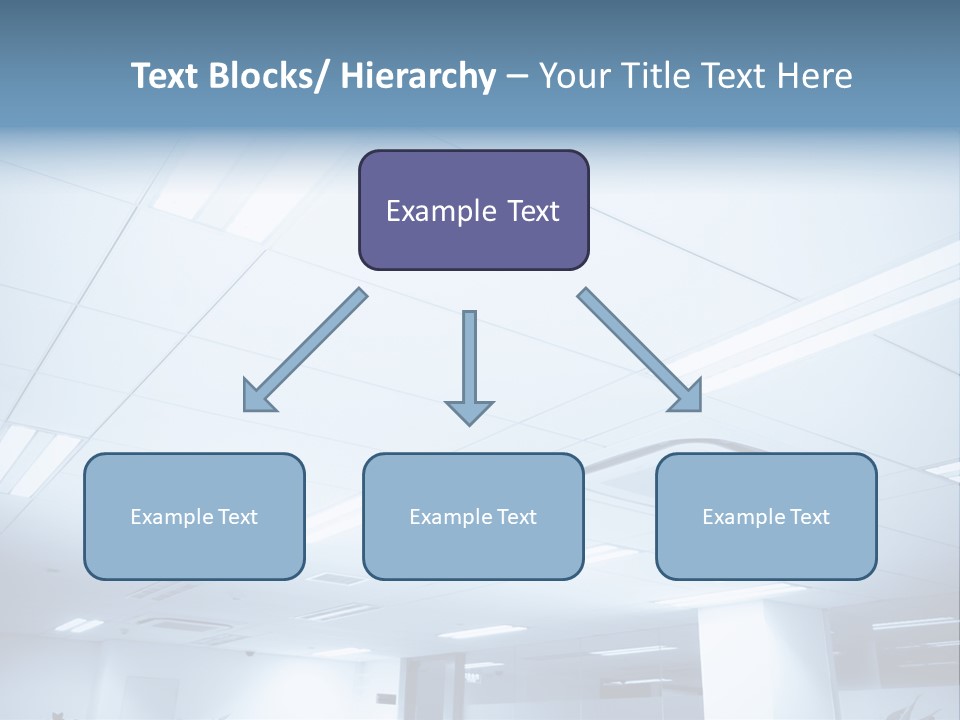 Text Blocks/ Hierarchy – Your Title Text Here

Example Text

Example Text

Example Text

Example Text